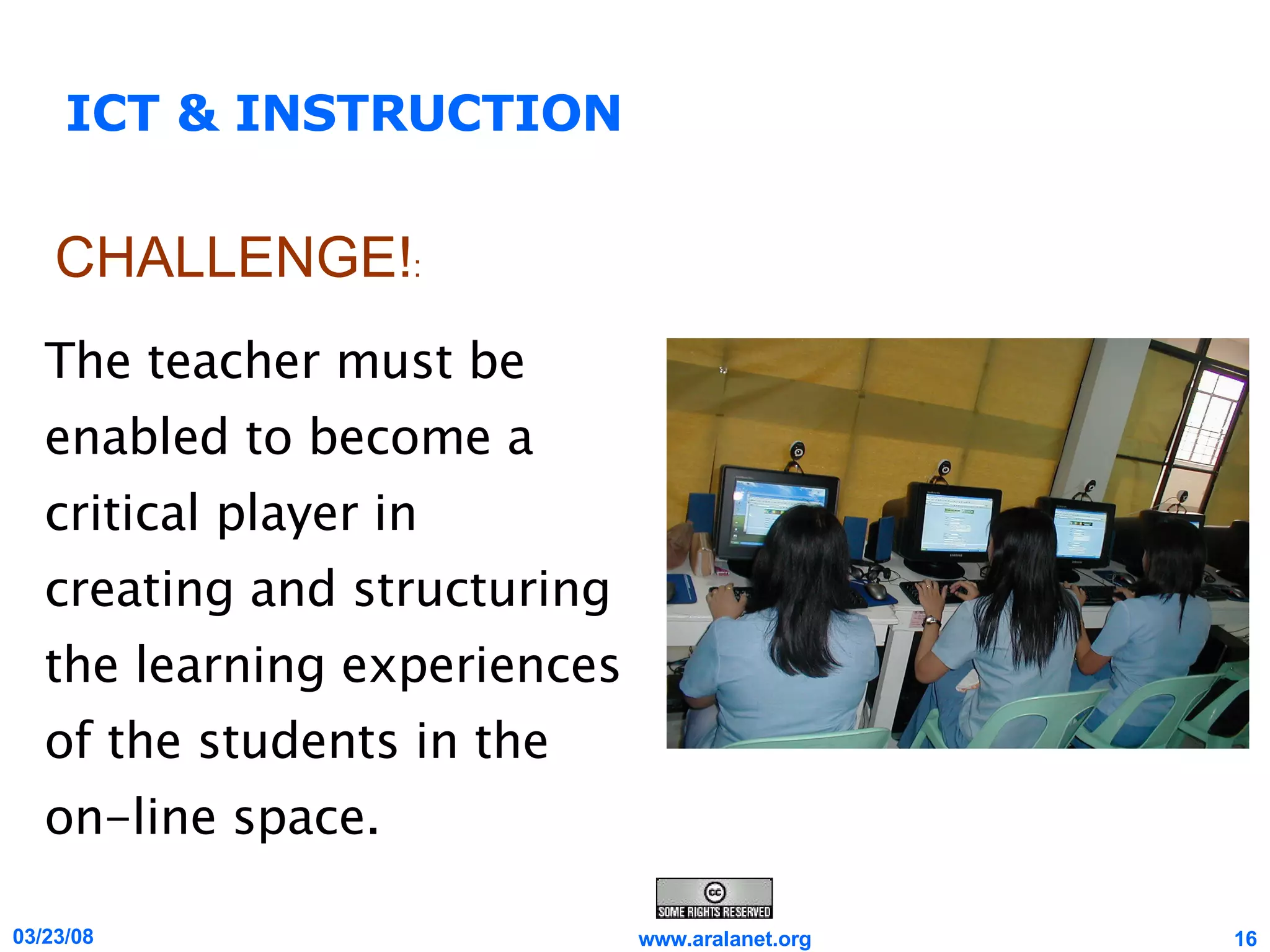 ICT & INSTRUCTION

CHALLENGE!:

The teacher must be enabled to become a critical player in creating and structuring the learning experiences of the students in the on-line space.

cc SOME RIGHTS RESERVED

03/23/08

www.aralanet.org

16